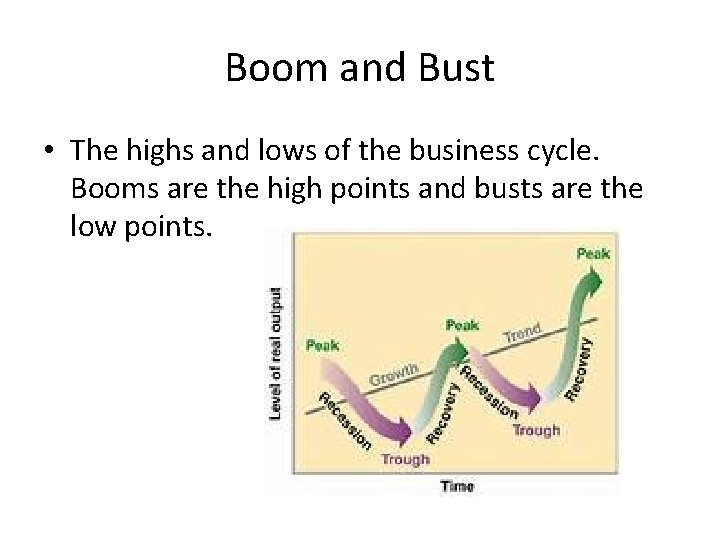 Boom and Bust

• The highs and lows of the business cycle. Booms are the high points and busts are the low points.

Level of real output
Peak
Recession
Growth
Trough
Recovery
Peak
Trend
Recession
Trough
Recovery
Peak
Time